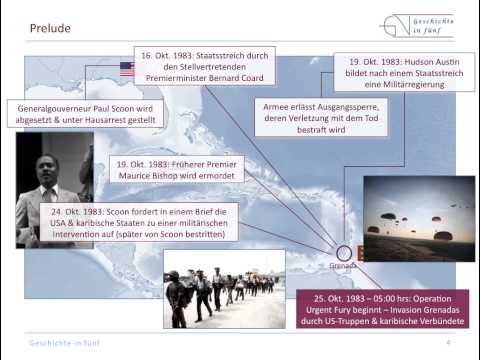 Prelude

Geschichte in fünf

16. Okt. 1983: Staatsstreich durch den Stellvertretenden Premierminister Bernard Coard

19. Okt. 1983: Hudson Austin bildet nach einem Staatsstreich eine Militärregierung

Generalgouverneur Paul Scoon wird abgesetzt & unter Hausarrest gestellt

Armee erlässt Ausgangssperre, deren Verletzung mit dem Tod bestraft wird

19. Okt. 1983: Früherer Premier Maurice Bishop wird ermordet

24. Okt. 1983: Scoon fordert in einem Brief die USA & karibische Staaten zu einer militärischen Intervention auf (später von Scoon bestritten)

Grenada

25. Okt. 1983 – 05:00 hrs: Operation Urgent Fury beginnt – Invasion Grenadas durch US-Truppen & karibische Verbündete

Geschichte in fünf

4